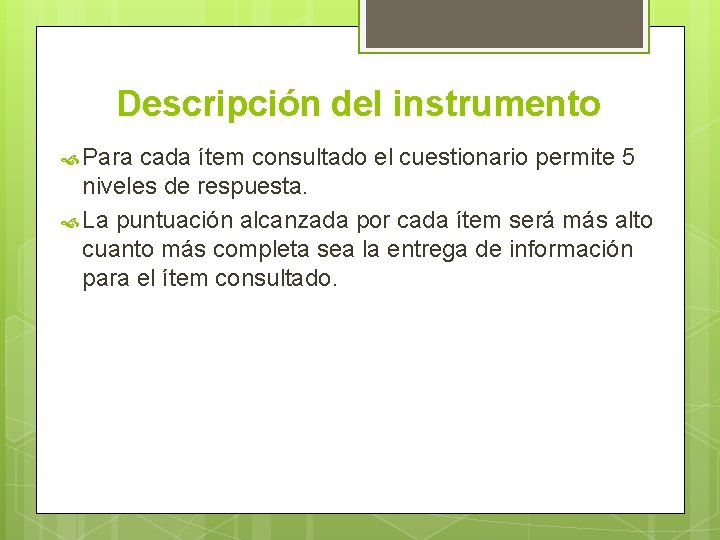 Descripción del instrumento

Para cada ítem consultado el cuestionario permite 5 niveles de respuesta.

La puntuación alcanzada por cada ítem será más alto cuanto más completa sea la entrega de información para el ítem consultado.